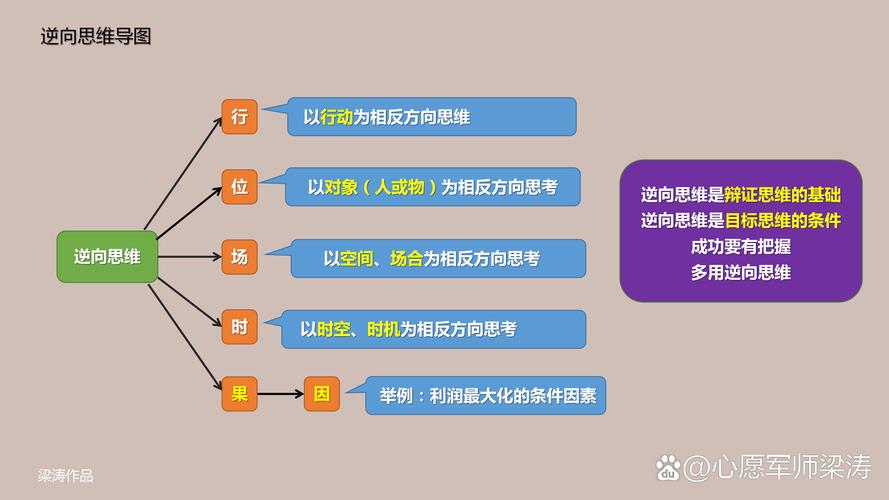 逆向思维导图

逆向思维

行
以行动为相反方向思维

位
以对象（人或物）为相反方向思考

场
以空间、场合为相反方向思考

时
以时空、时机为相反方向思考

果
因
举例：利润最大化的条件因素

逆向思维是辩证思维的基础
逆向思维是目标思维的条件
成功要有把握
多用逆向思维

梁涛作品

@心愿军师梁涛